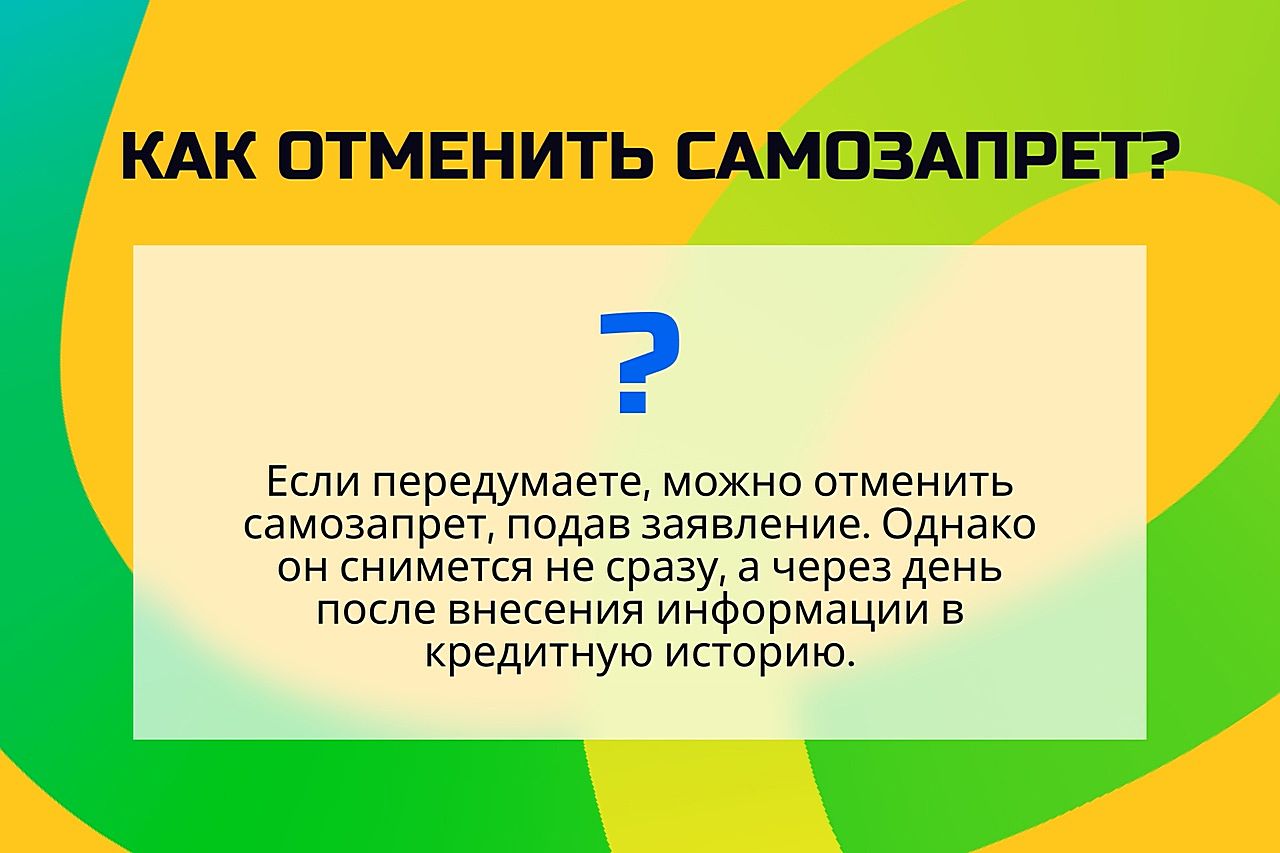 КАК ОТМЕНИТЬ САМОЗАПРЕТ?

?

Если передумаете, можно отменить самозапрет, подав заявление. Однако он снимется не сразу, а через день после внесения информации в кредитную историю.